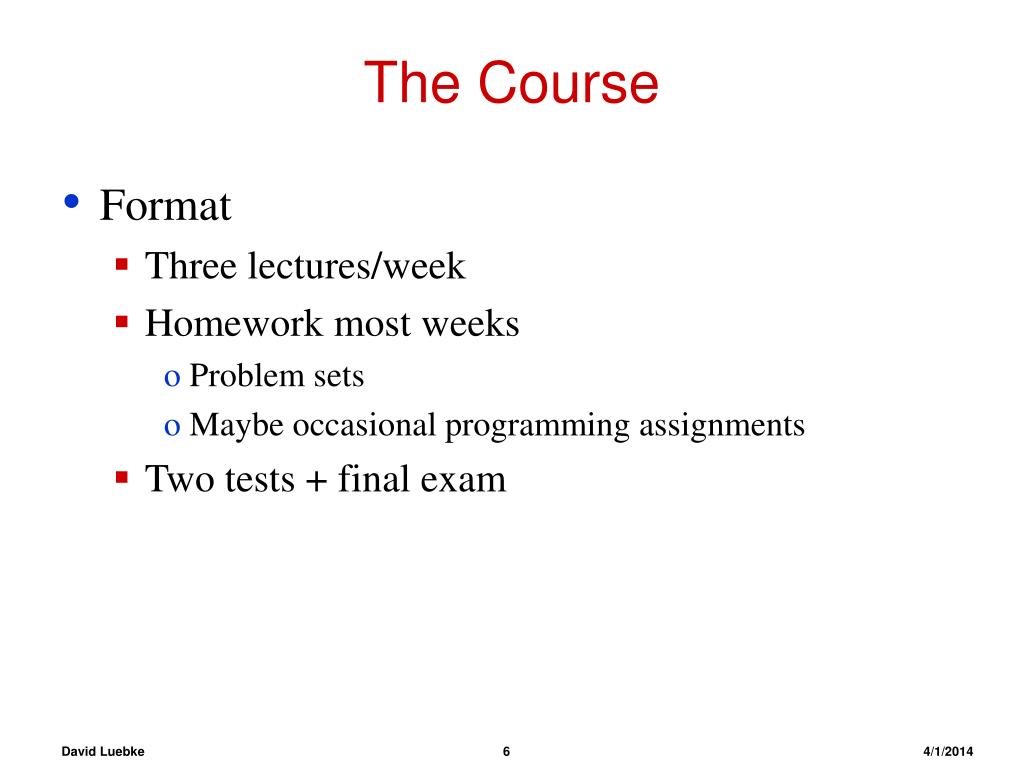 The Course

• Format
  ▪ Three lectures/week
  ▪ Homework most weeks
    o Problem sets
    o Maybe occasional programming assignments
  ▪ Two tests + final exam

David Luebke 6 4/1/2014